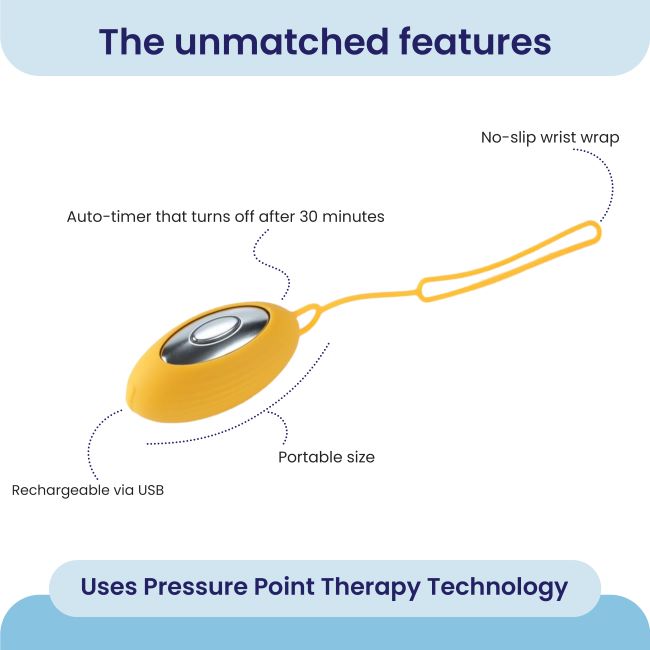 The unmatched features

No-slip wrist wrap

Auto-timer that turns off after 30 minutes

Portable size

Rechargeable via USB

Uses Pressure Point Therapy Technology